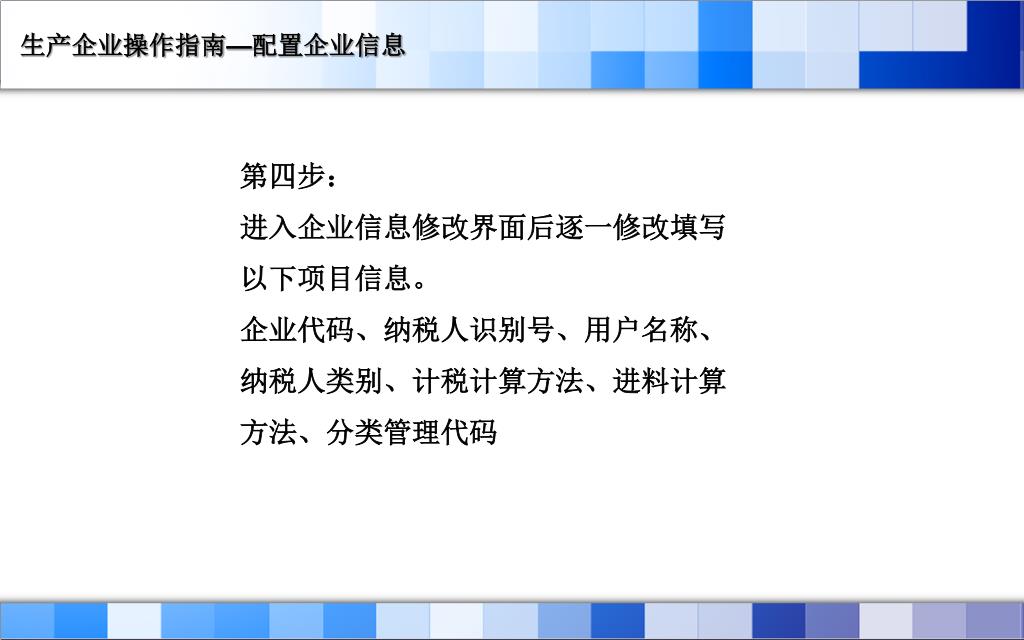 生产企业操作指南—配置企业信息

第四步：
进入企业信息修改界面后逐一修改填写以下项目信息。
企业代码、纳税人识别号、用户名称、纳税人类别、计税计算方法、进料计算方法、分类管理代码